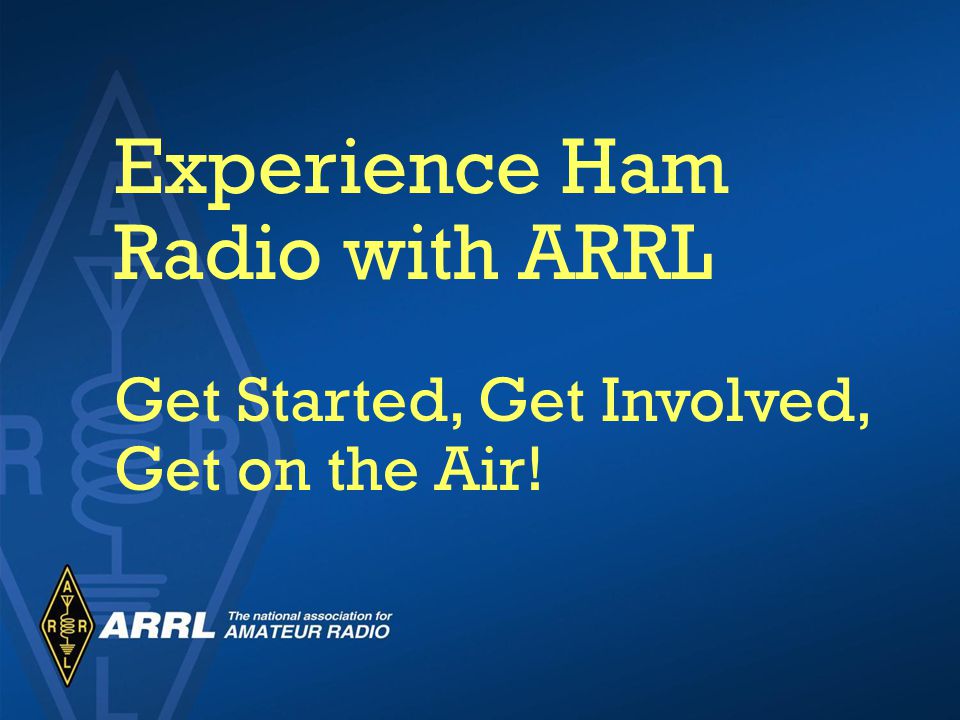 Experience Ham Radio with ARRL

Get Started, Get Involved, Get on the Air!

A R R L

ARRL The national association for AMATEUR RADIO